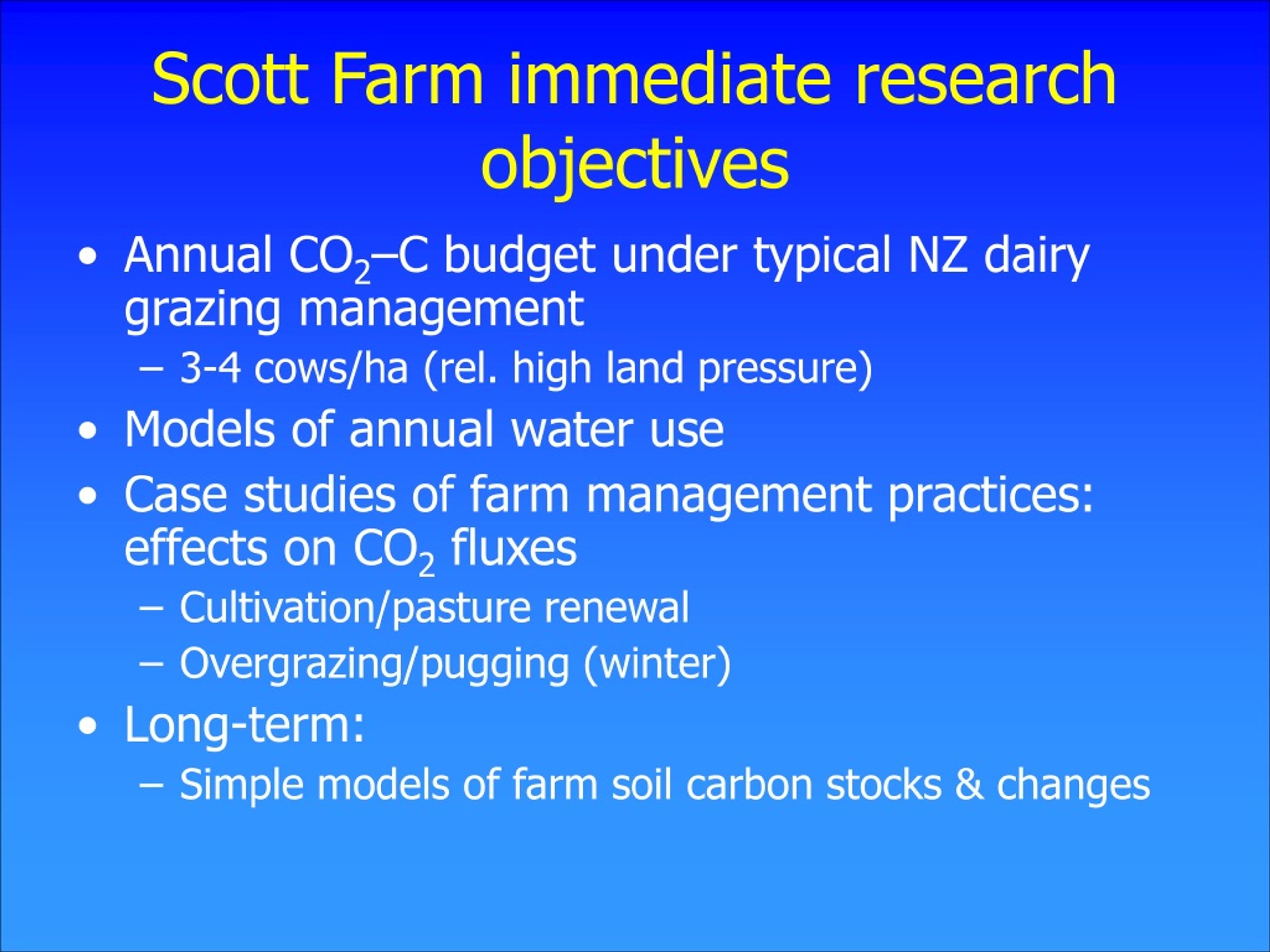 Scott Farm immediate research objectives

• Annual $CO_2$–C budget under typical NZ dairy grazing management
  – 3-4 cows/ha (rel. high land pressure)
• Models of annual water use
• Case studies of farm management practices: effects on $CO_2$ fluxes
  – Cultivation/pasture renewal
  – Overgrazing/pugging (winter)
• Long-term:
  – Simple models of farm soil carbon stocks & changes